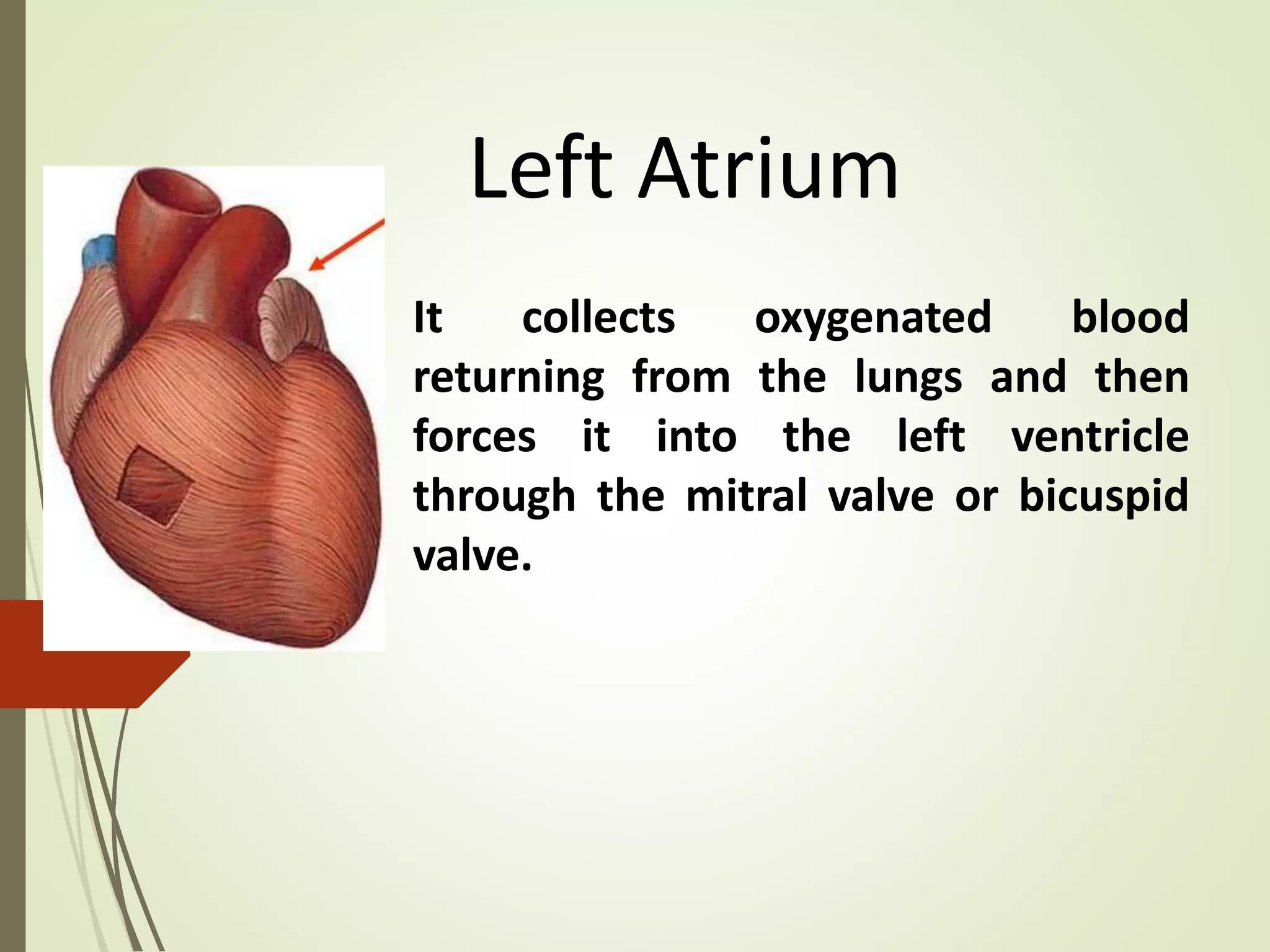 Left Atrium

It collects oxygenated blood returning from the lungs and then forces it into the left ventricle through the mitral valve or bicuspid valve.